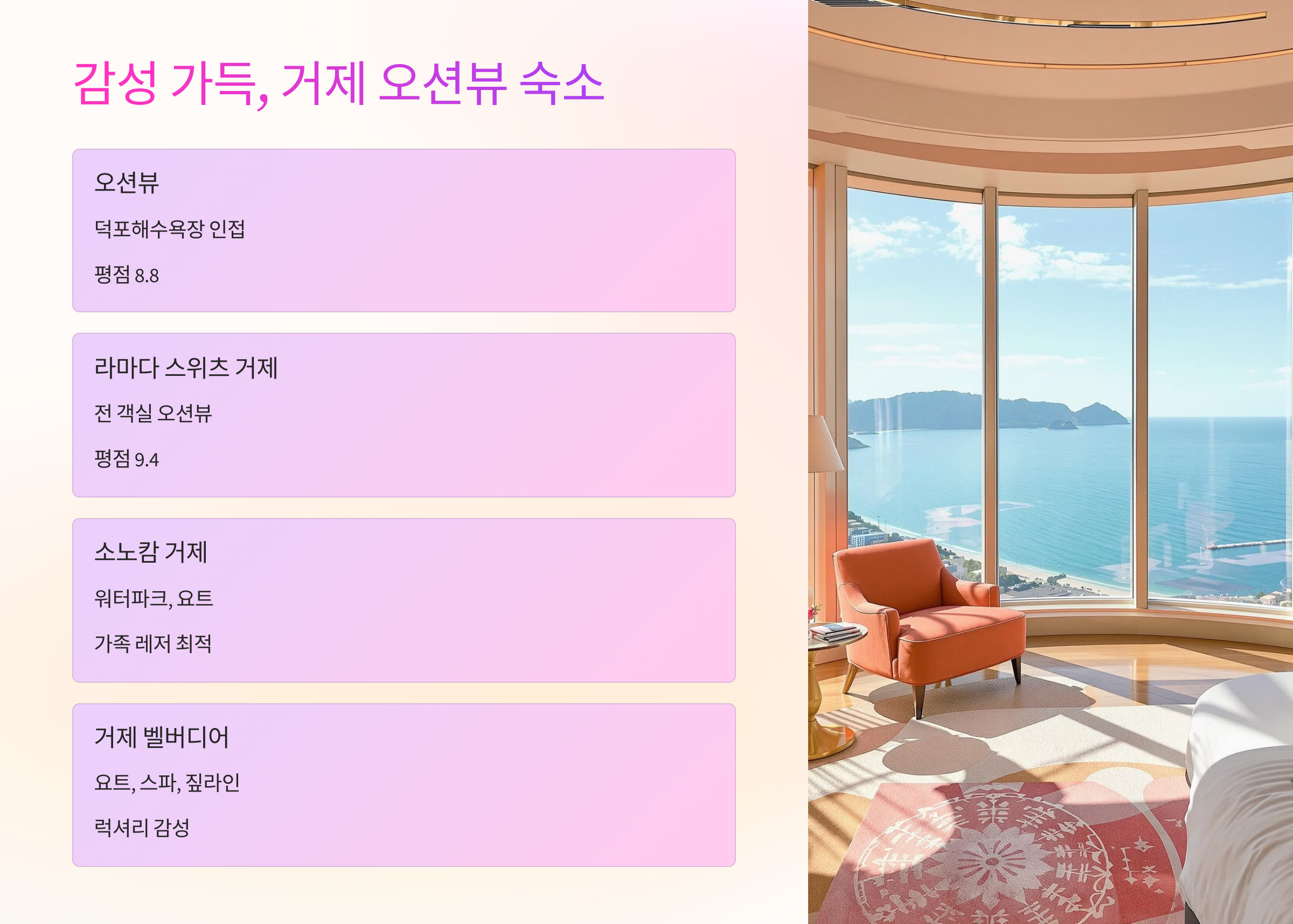 감성 가득, 거제 오션뷰 숙소

오션뷰

덕포해수욕장 인접

평점 8.8

라마다 스위츠 거제

전 객실 오션뷰

평점 9.4

소노캄 거제

워터파크, 요트

가족 레저 최적

거제 벨버디어

요트, 스파, 짚라인

럭셔리 감성